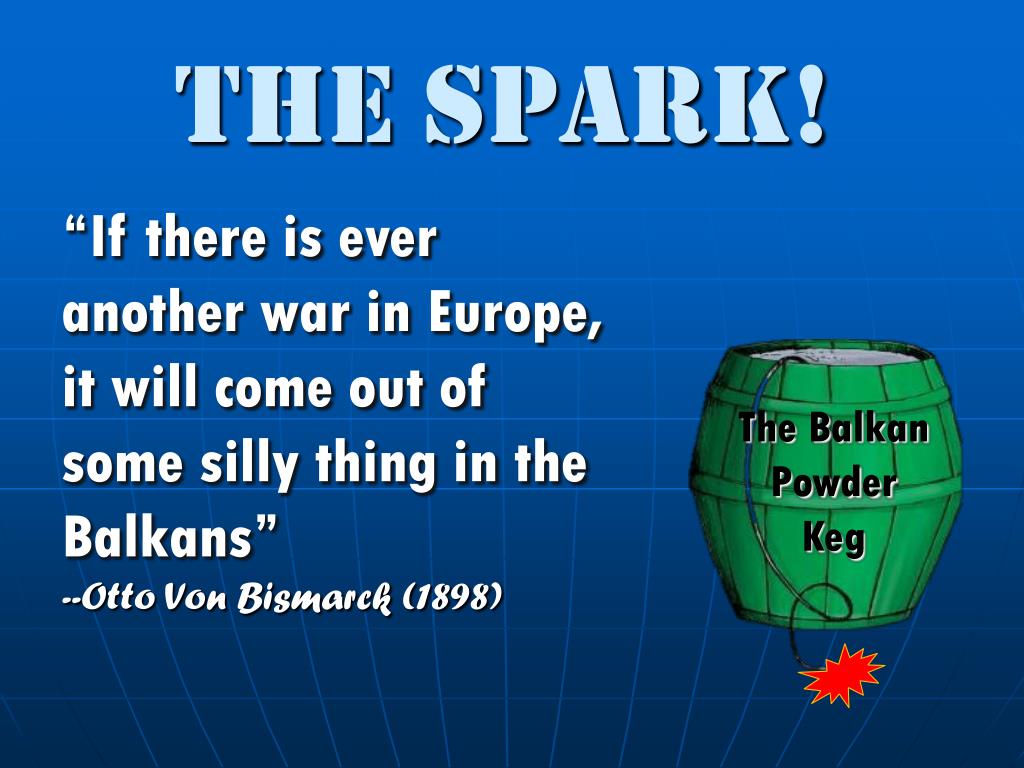 THE SPARK!

“If there is ever another war in Europe, it will come out of some silly thing in the Balkans”
--Otto Von Bismarck (1898)

The Balkan Powder Keg